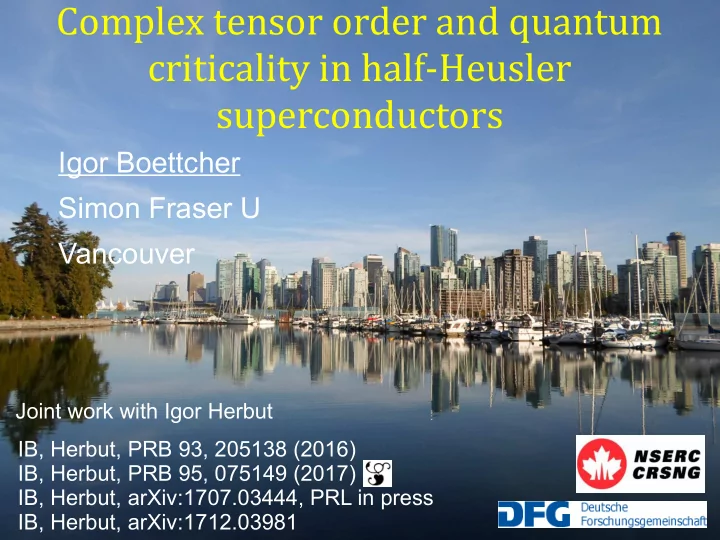 Complex tensor order and quantum criticality in half-Heusler superconductors

Igor Boettcher

Simon Fraser U

Vancouver

Joint work with Igor Herbut

IB, Herbut, PRB 93, 205138 (2016)
IB, Herbut, PRB 95, 075149 (2017)
IB, Herbut, arXiv:1707.03444, PRL in press
IB, Herbut, arXiv:1712.03981

NSERC CRSNG

DFG Deutsche Forschungsgemeinschaft